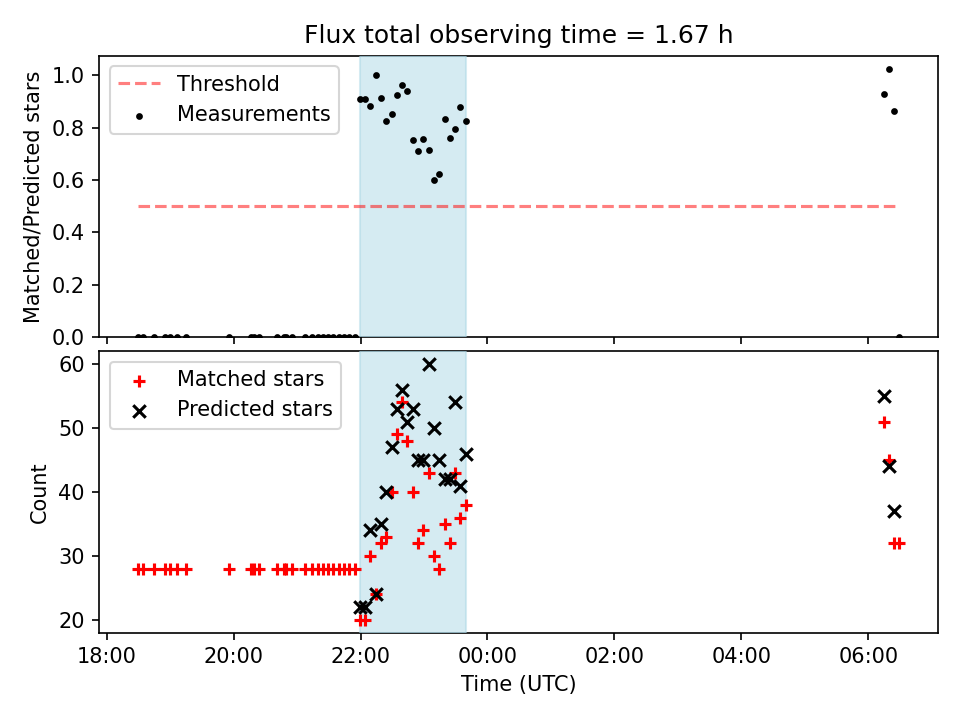 Flux total observing time = 1.67 h

Threshold
Measurements

Matched/Predicted stars

1.0
0.8
0.6
0.4
0.2
0.0

Matched stars
Predicted stars

Count

60
50
40
30
20

18:00
20:00
22:00
00:00
02:00
04:00
06:00

Time (UTC)